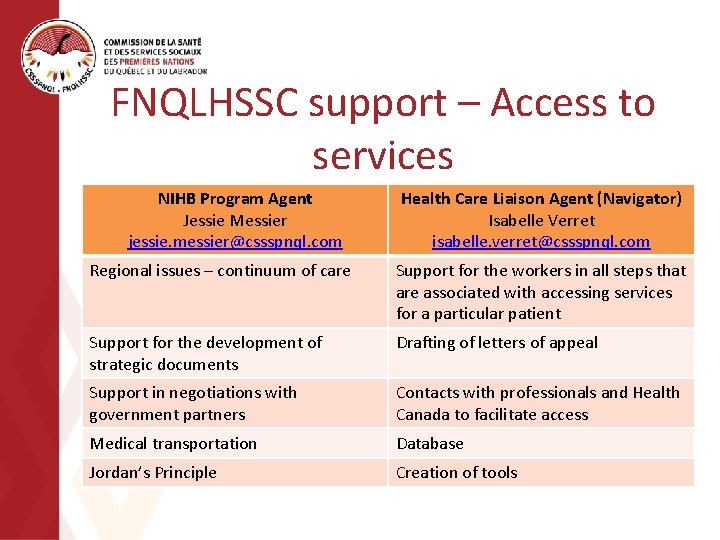 CSSSPNQL - FNQLHSSC

COMMISSION DE LA SANTÉ ET DES SERVICES SOCIAUX DES PREMIÈRES NATIONS DU QUÉBEC ET DU LABRADOR

FNQLHSSC support – Access to services

| NIHB Program Agent Jessie Messier jessie.messier@cssspnql.com | Health Care Liaison Agent (Navigator) Isabelle Verret isabelle.verret@cssspnql.com |
|---|---|
| Regional issues – continuum of care | Support for the workers in all steps that are associated with accessing services for a particular patient |
| Support for the development of strategic documents | Drafting of letters of appeal |
| Support in negotiations with government partners | Contacts with professionals and Health Canada to facilitate access |
| Medical transportation | Database |
| Jordan's Principle | Creation of tools |